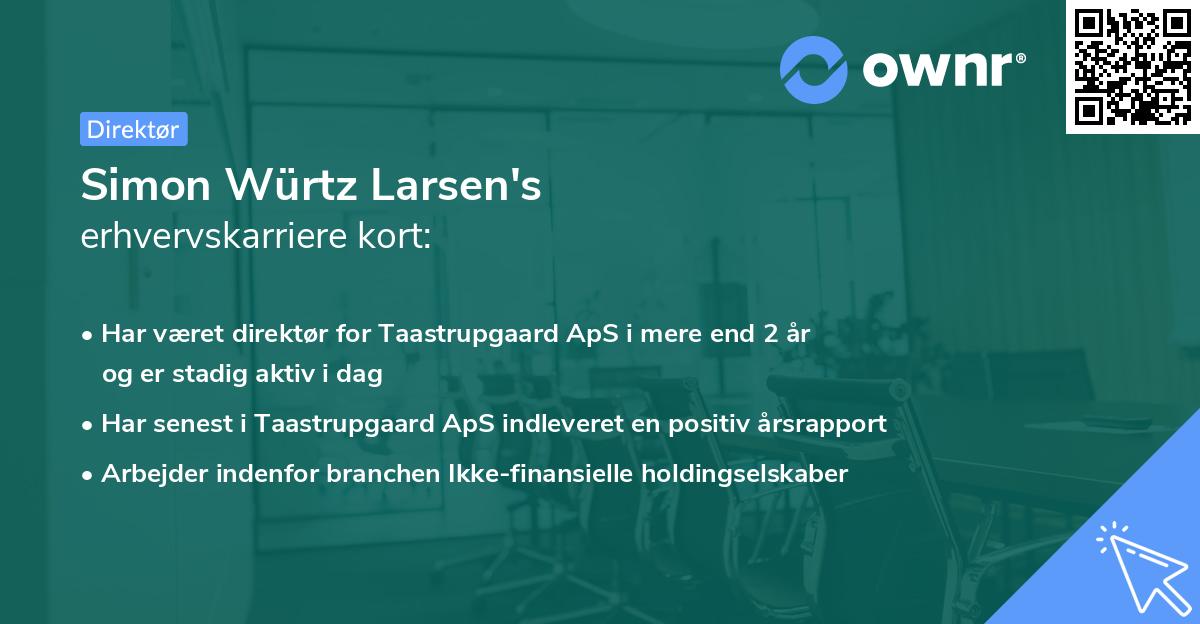 ownr®

Direktør

Simon Würtz Larsen's
erhvervskarriere kort:

• Har været direktør for Taastrupgaard ApS i mere end 2 år og er stadig aktiv i dag
• Har senest i Taastrupgaard ApS indleveret en positiv årsrapport
• Arbejder indenfor branchen Ikke-finansielle holdingselskaber